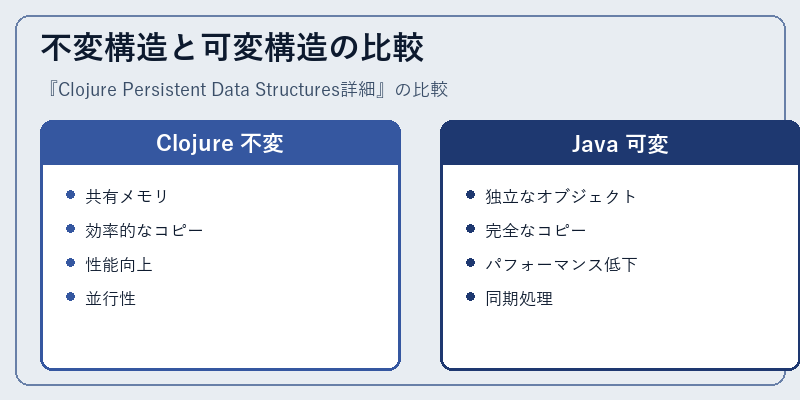 不変構造と可変構造の比較

『Clojure Persistent Data Structures詳細』の比較

Clojure 不変

- 共有メモリ
- 効率的なコピー
- 性能向上
- 並行性

Java 可変

- 独立なオブジェクト
- 完全なコピー
- パフォーマンス低下
- 同期処理